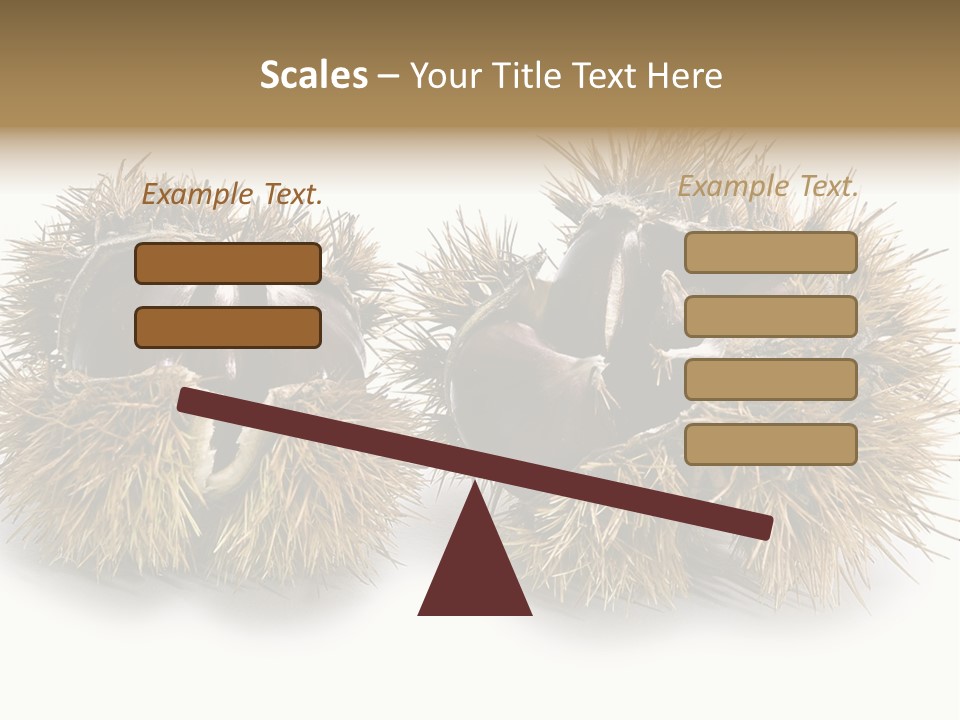 Scales – Your Title Text Here

Example Text.

Example Text.